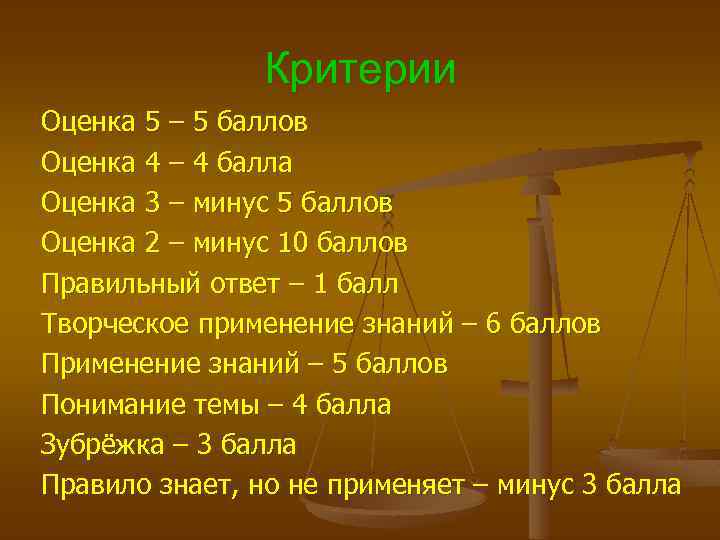 Критерии

Оценка 5 – 5 баллов
Оценка 4 – 4 балла
Оценка 3 – минус 5 баллов
Оценка 2 – минус 10 баллов
Правильный ответ – 1 балл
Творческое применение знаний – 6 баллов
Применение знаний – 5 баллов
Понимание темы – 4 балла
Зубрёжка – 3 балла
Правило знает, но не применяет – минус 3 балла